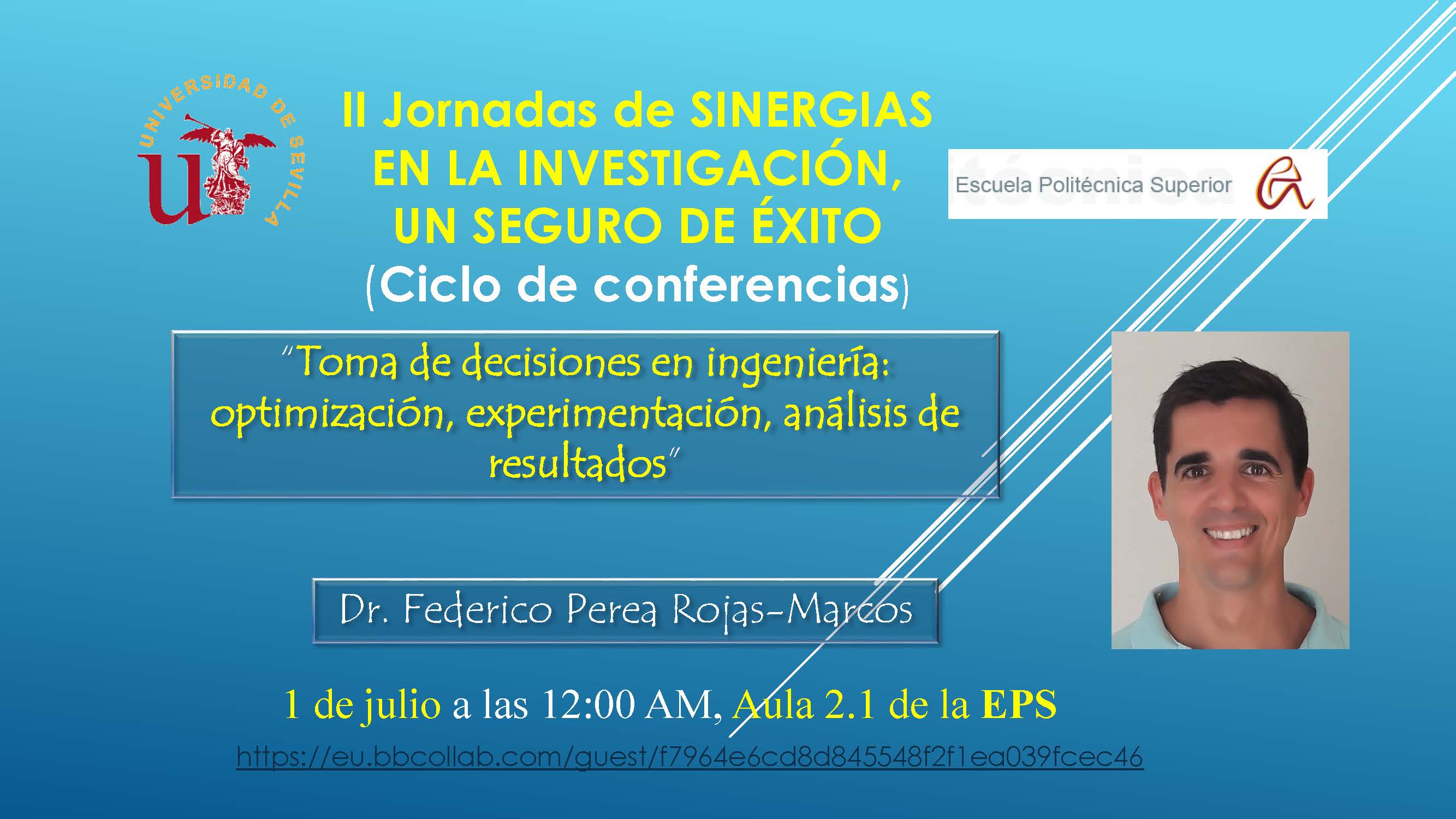 UNIVERSIDAD DE SEVILLA

II Jornadas de SINERGIAS EN LA INVESTIGACIÓN, UN SEGURO DE ÉXITO (Ciclo de conferencias)

Escuela Politécnica Superior

"Toma de decisiones en ingeniería: optimización, experimentación, análisis de resultados"

Dr. Federico Perea Rojas-Marcos

1 de julio a las 12:00 AM, Aula 2.1 de la EPS

https://eu.bbcollab.com/guest/f7964e6cd8d845548f2f1ea039fcec46